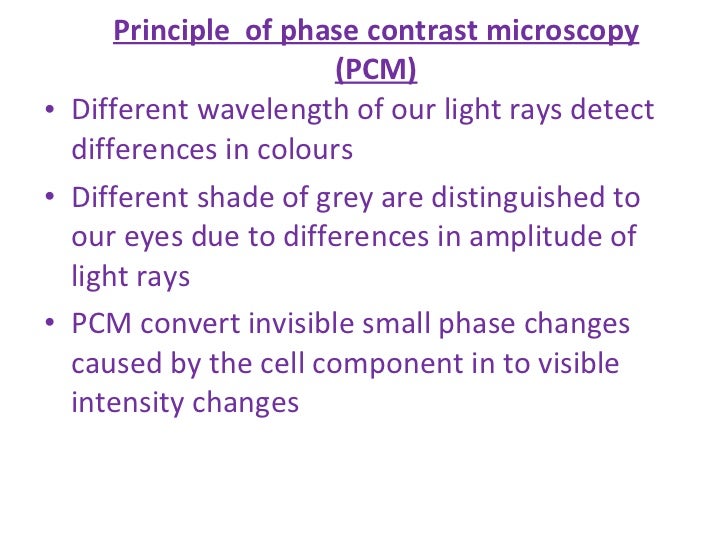 Principle of phase contrast microscopy (PCM)

• Different wavelength of our light rays detect differences in colours

• Different shade of grey are distinguished to our eyes due to differences in amplitude of light rays

• PCM convert invisible small phase changes caused by the cell component in to visible intensity changes